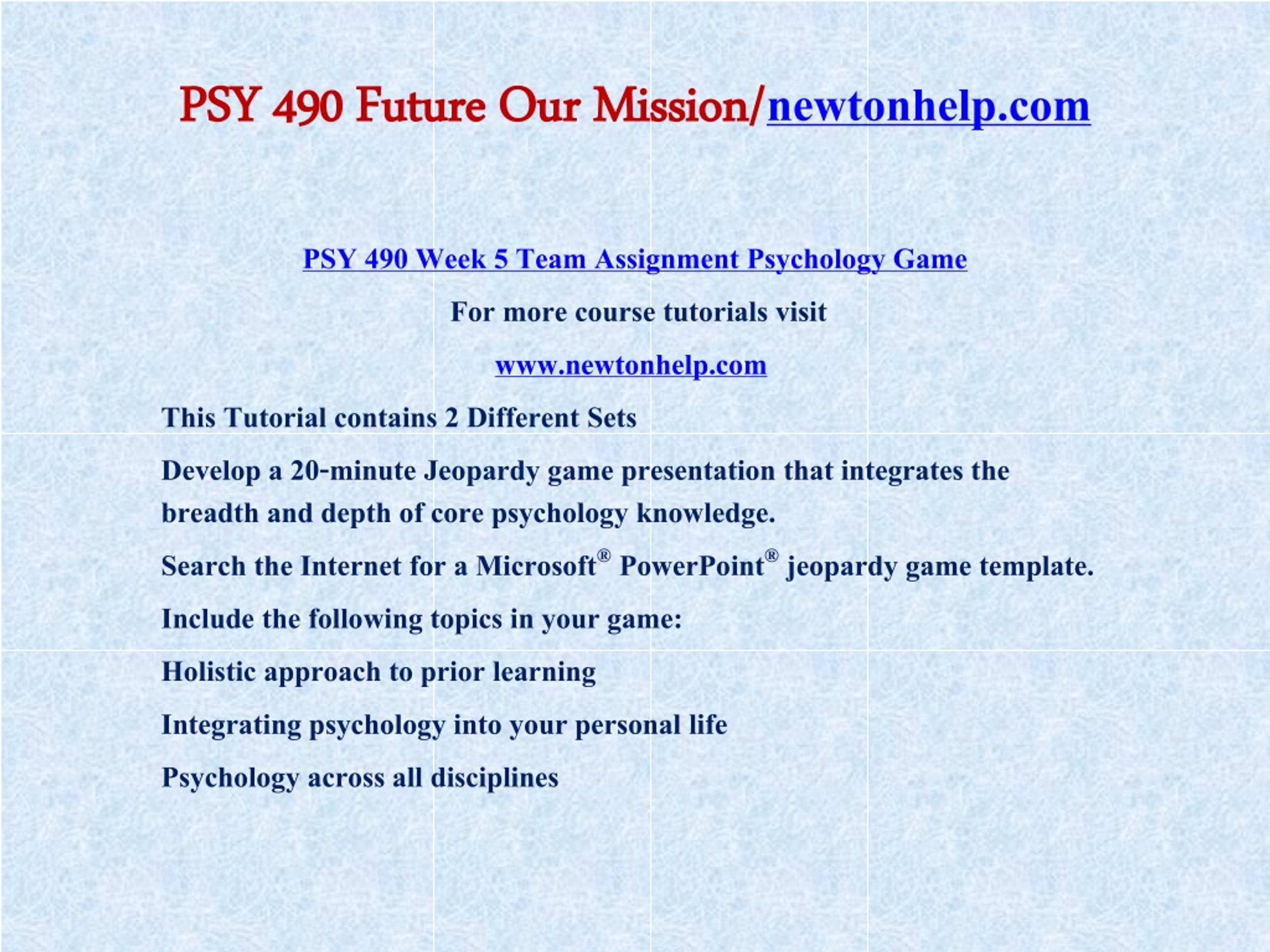 PSY 490 Future Our Mission/newtonhelp.com

PSY 490 Week 5 Team Assignment Psychology Game

For more course tutorials visit

www.newtonhelp.com

This Tutorial contains 2 Different Sets

Develop a 20-minute Jeopardy game presentation that integrates the breadth and depth of core psychology knowledge.

Search the Internet for a Microsoft® PowerPoint® jeopardy game template.

Include the following topics in your game:

Holistic approach to prior learning

Integrating psychology into your personal life

Psychology across all disciplines